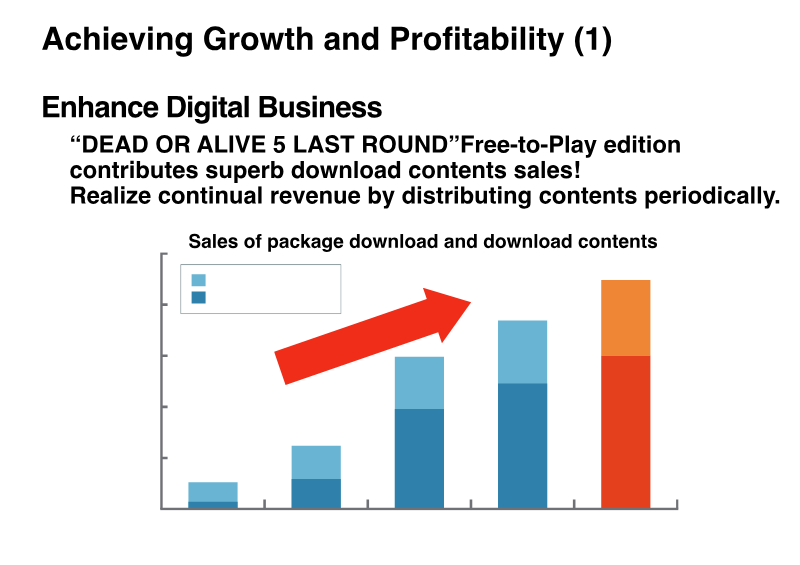 Achieving Growth and Profitability (1)

Enhance Digital Business

“DEAD OR ALIVE 5 LAST ROUND”Free-to-Play edition contributes superb download contents sales!
Realize continual revenue by distributing contents periodically.

Sales of package download and download contents